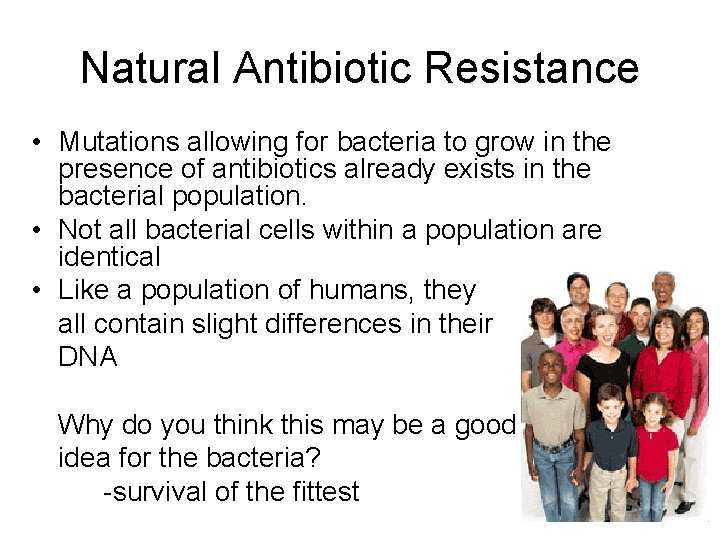 Natural Antibiotic Resistance

• Mutations allowing for bacteria to grow in the presence of antibiotics already exists in the bacterial population.
• Not all bacterial cells within a population are identical
• Like a population of humans, they all contain slight differences in their DNA

Why do you think this may be a good idea for the bacteria?
-survival of the fittest